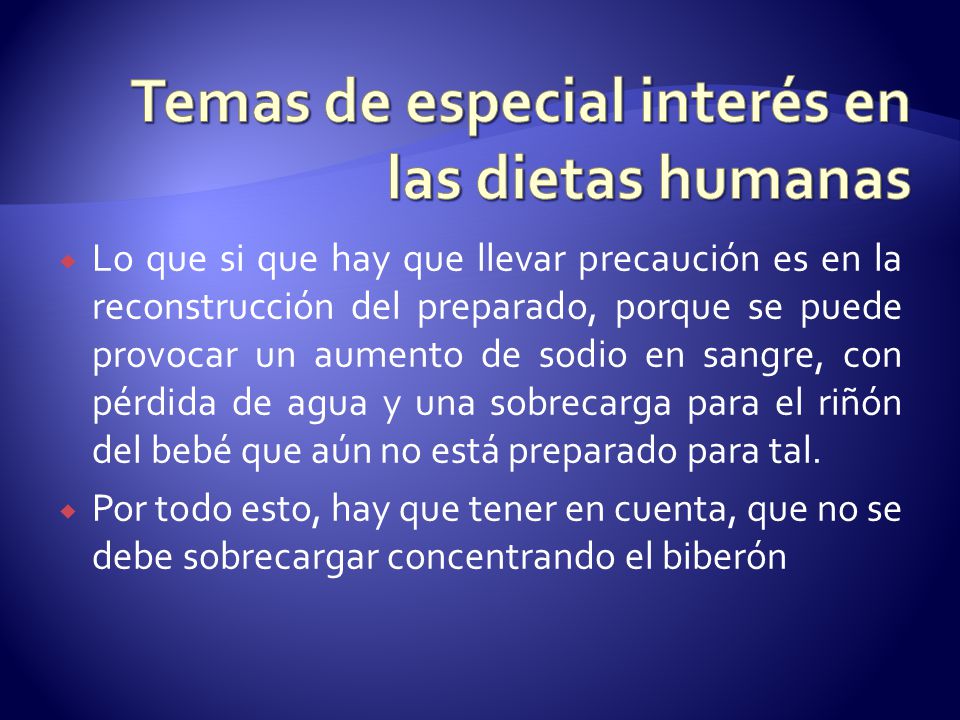 Temas de especial interés en las dietas humanas

Lo que si que hay que llevar precaución es en la reconstrucción del preparado, porque se puede provocar un aumento de sodio en sangre, con pérdida de agua y una sobrecarga para el riñón del bebé que aún no está preparado para tal.

Por todo esto, hay que tener en cuenta, que no se debe sobrecargar concentrando el biberón